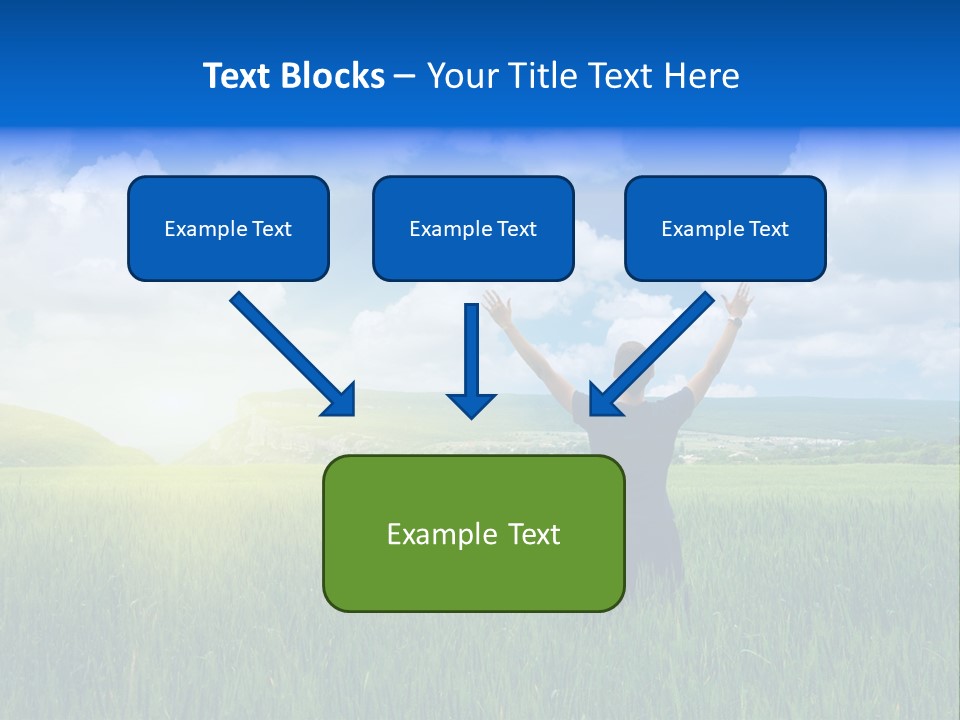 Text Blocks – Your Title Text Here

Example Text

Example Text

Example Text

Example Text